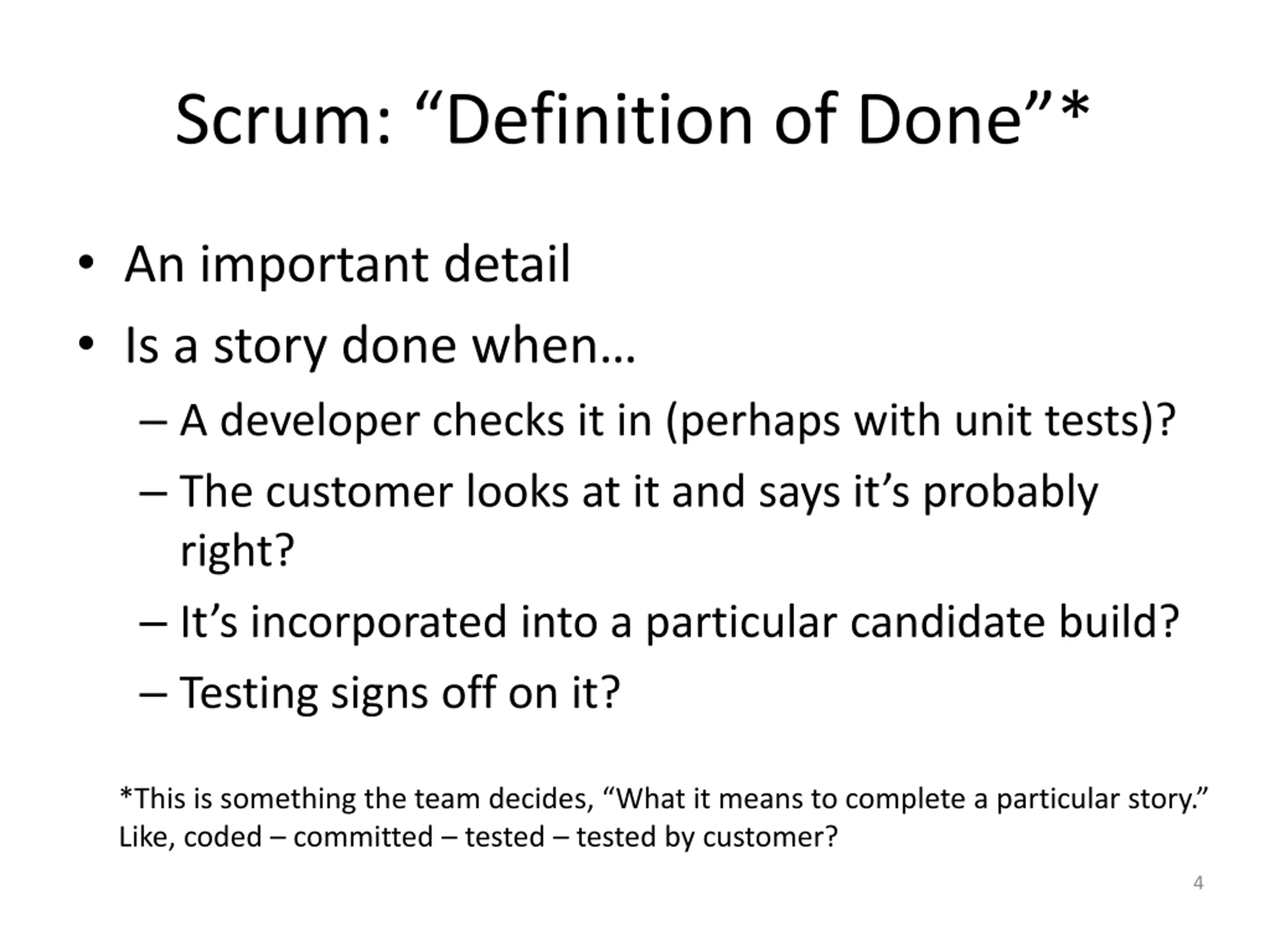 Scrum: “Definition of Done”*

• An important detail
• Is a story done when…
– A developer checks it in (perhaps with unit tests)?
– The customer looks at it and says it’s probably right?
– It’s incorporated into a particular candidate build?
– Testing signs off on it?

*This is something the team decides, “What it means to complete a particular story.” Like, coded – committed – tested – tested by customer?

4